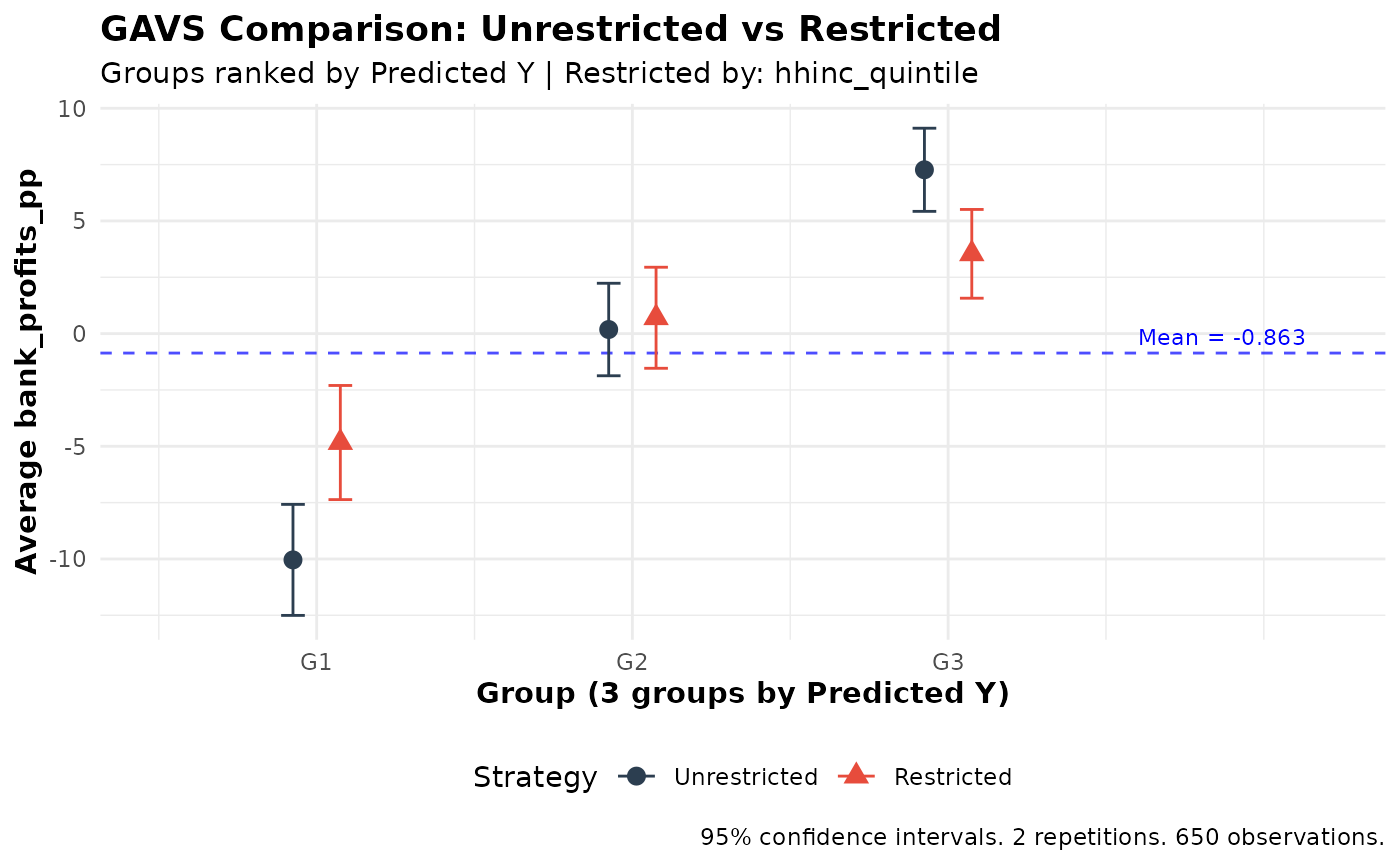 GAVS Comparison: Unrestricted vs Restricted
Groups ranked by Predicted Y | Restricted by: hhinc_quintile

Average bank_profits_pp

10
5
0
-5
-10

Mean = -0.863

G1
G2
G3

Group (3 groups by Predicted Y)

Strategy Unrestricted Restricted

95% confidence intervals. 2 repetitions. 650 observations.